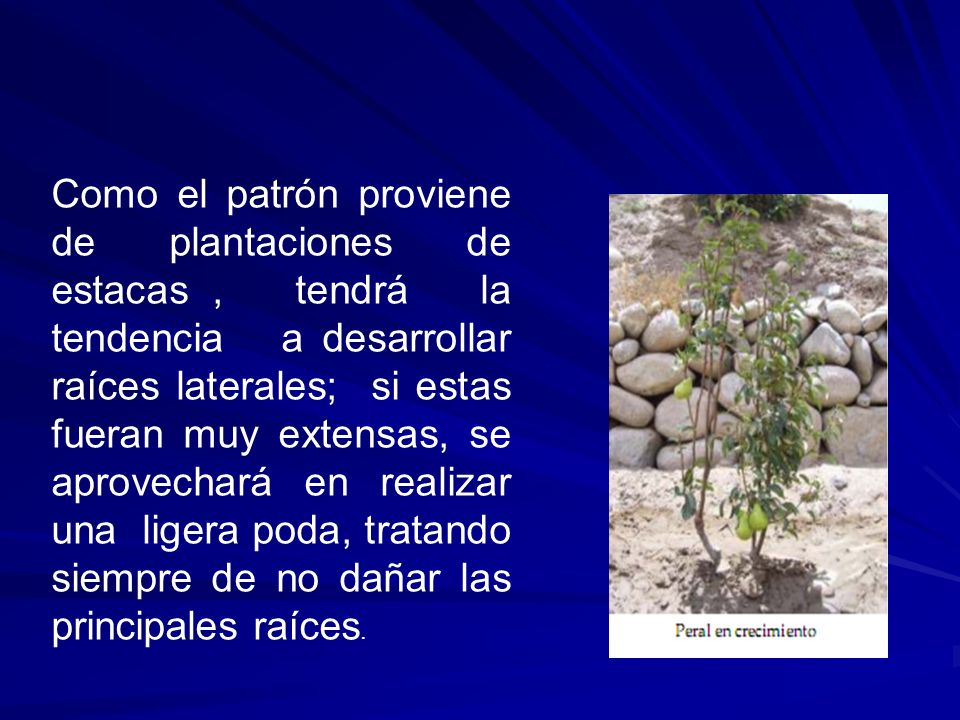 Como el patrón proviene de plantaciones de estacas , tendrá la tendencia a desarrollar raíces laterales; si estas fueran muy extensas, se aprovechará en realizar una ligera poda, tratando siempre de no dañar las principales raíces.

Peral en crecimiento